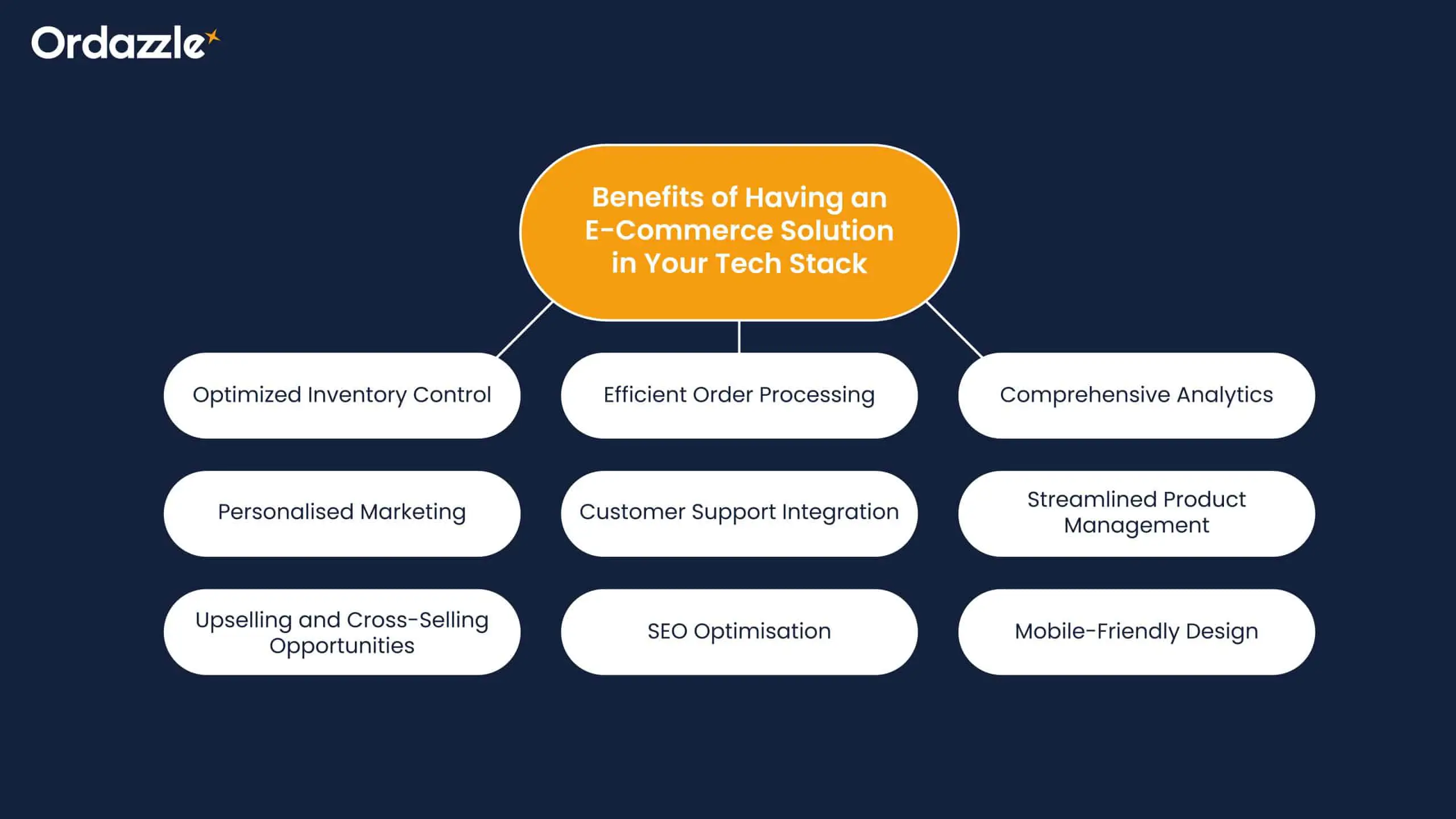 Ordazzle

Benefits of Having an E-Commerce Solution in Your Tech Stack

Optimized Inventory Control

Efficient Order Processing

Comprehensive Analytics

Personalised Marketing

Customer Support Integration

Streamlined Product Management

Upselling and Cross-Selling Opportunities

SEO Optimisation

Mobile-Friendly Design